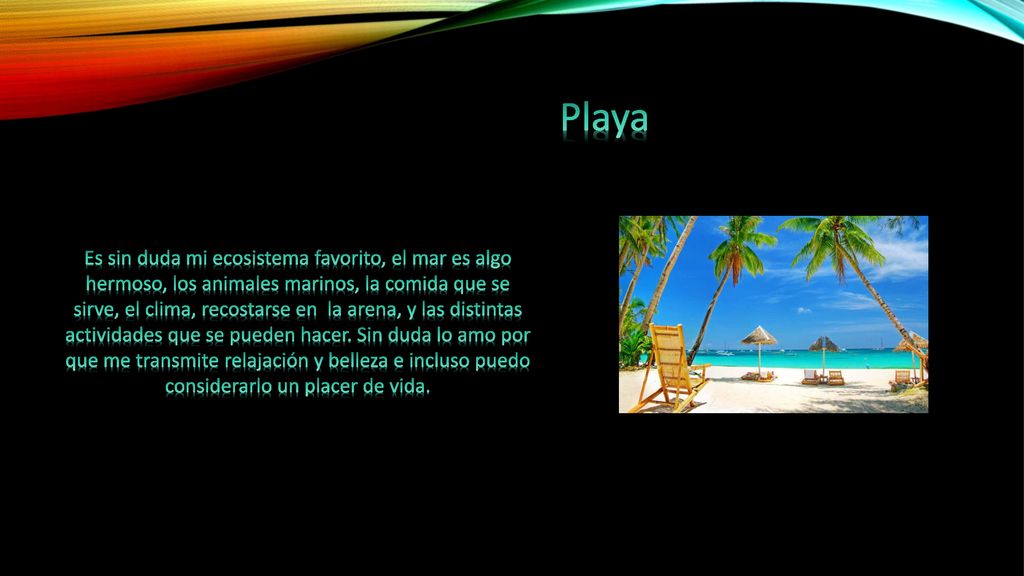 Playa

Es sin duda mi ecosistema favorito, el mar es algo hermoso, los animales marinos, la comida que se sirve, el clima, recostarse en  la arena, y las distintas actividades que se pueden hacer. Sin duda lo amo por que me transmite relajación y belleza e incluso puedo considerarlo un placer de vida.